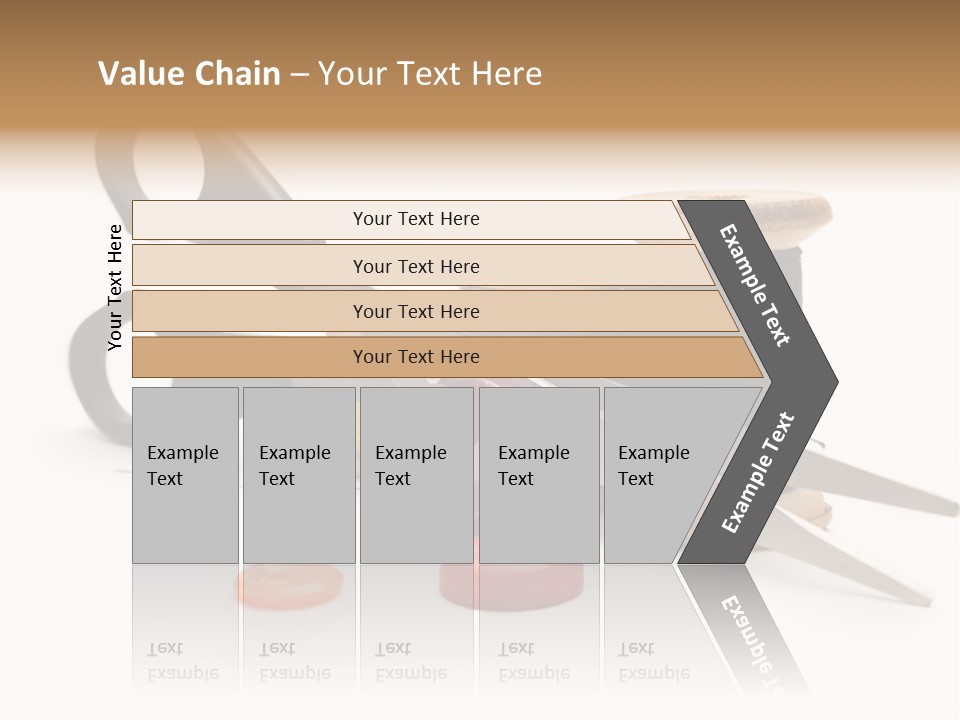 Value Chain – Your Text Here

Your Text Here

Your Text Here

Your Text Here

Your Text Here

Your Text Here

Example Text

Example Text

Example Text

Example Text

Example Text

Example Text

Example Text